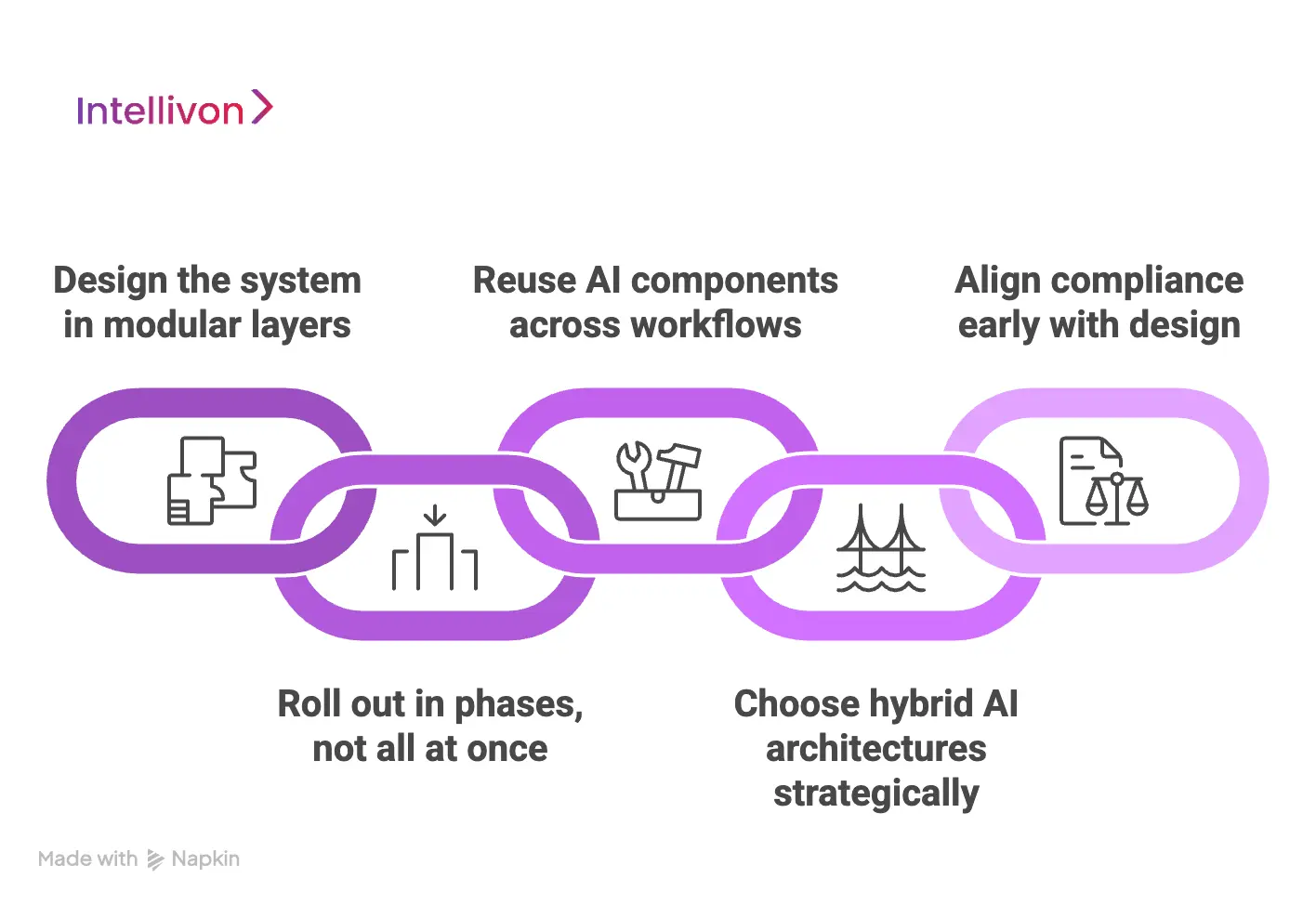 Intellivon

Design the system in modular layers

Reuse AI components across workflows

Align compliance early with design

Roll out in phases, not all at once

Choose hybrid AI architectures strategically

Made with Napkin